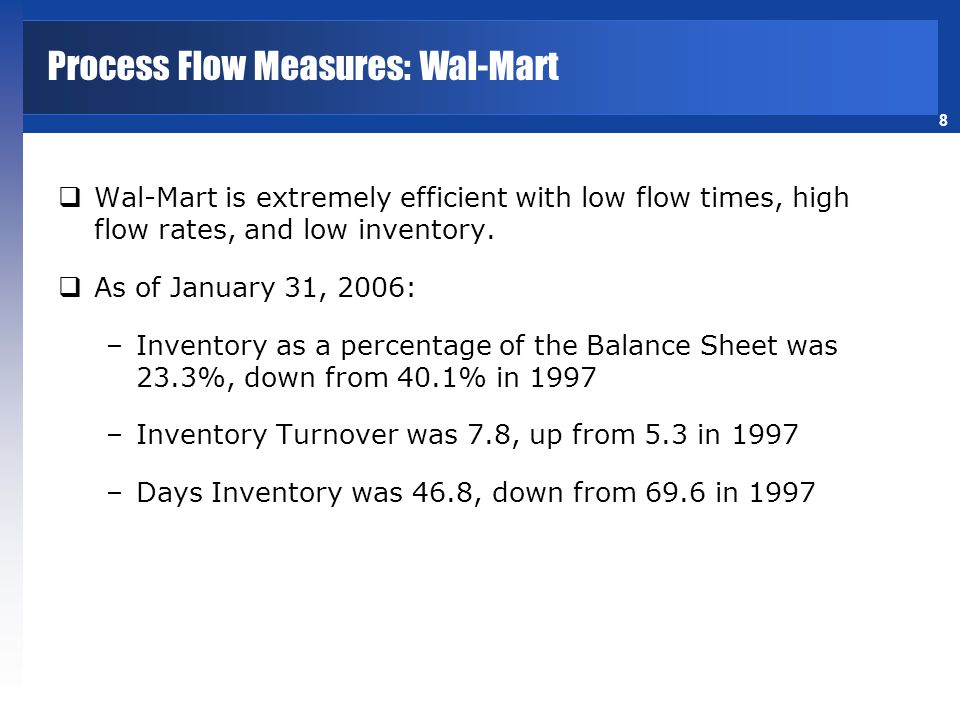 Process Flow Measures: Wal-Mart

8

❑ Wal-Mart is extremely efficient with low flow times, high flow rates, and low inventory.

❑ As of January 31, 2006:

– Inventory as a percentage of the Balance Sheet was 23.3%, down from 40.1% in 1997

– Inventory Turnover was 7.8, up from 5.3 in 1997

– Days Inventory was 46.8, down from 69.6 in 1997